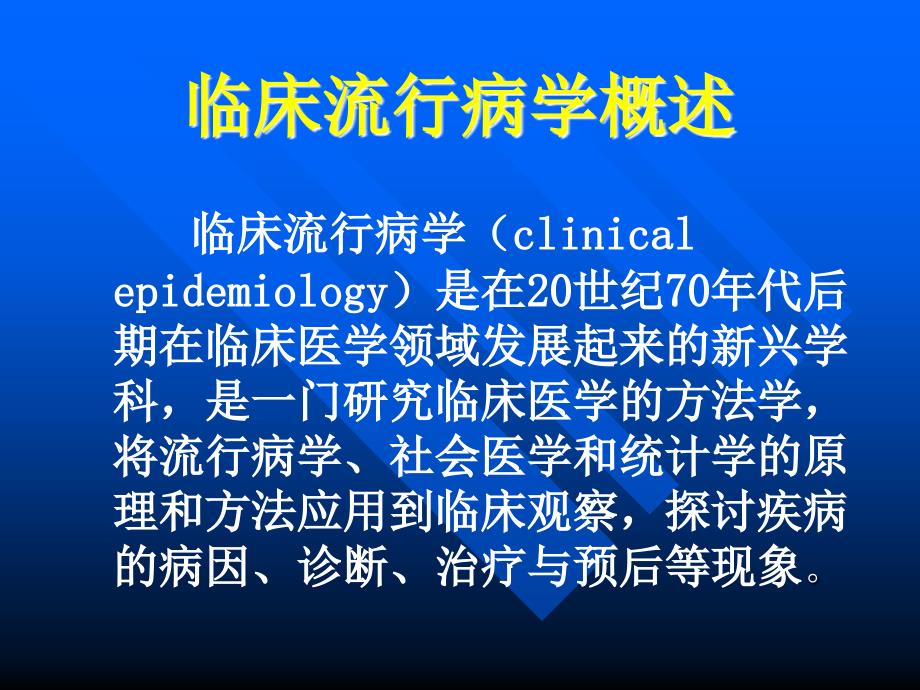 临床流行病学概述

临床流行病学（clinical epidemiology）是在20世纪70年代后期在临床医学领域发展起来的新兴学科，是一门研究临床医学的方法学，将流行病学、社会医学和统计学的原理和方法应用到临床观察，探讨疾病的病因、诊断、治疗与预后等现象。